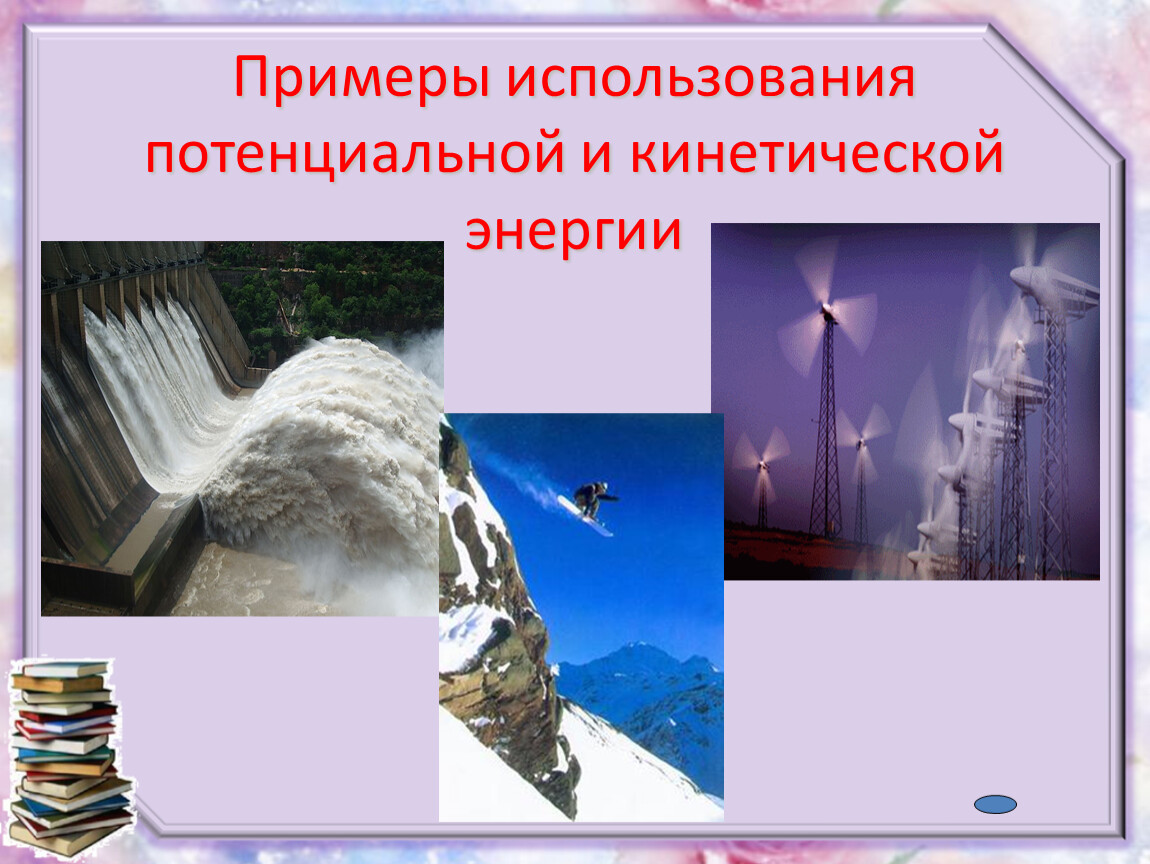 Примеры использования потенциальной и кинетической энергии